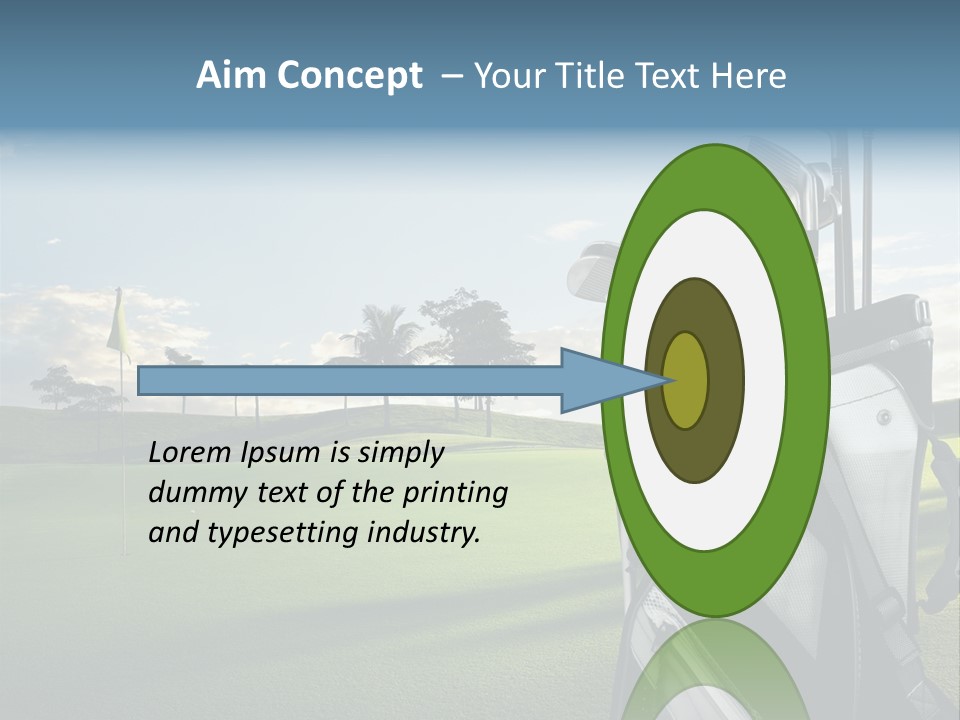 Aim Concept – Your Title Text Here

Lorem Ipsum is simply dummy text of the printing and typesetting industry.